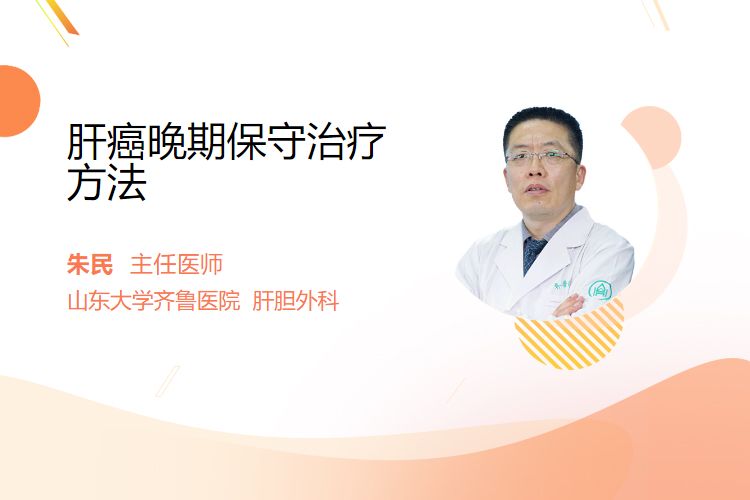 肝癌晚期保守治疗方法

朱民 主任医师

山东大学齐鲁医院 肝胆外科